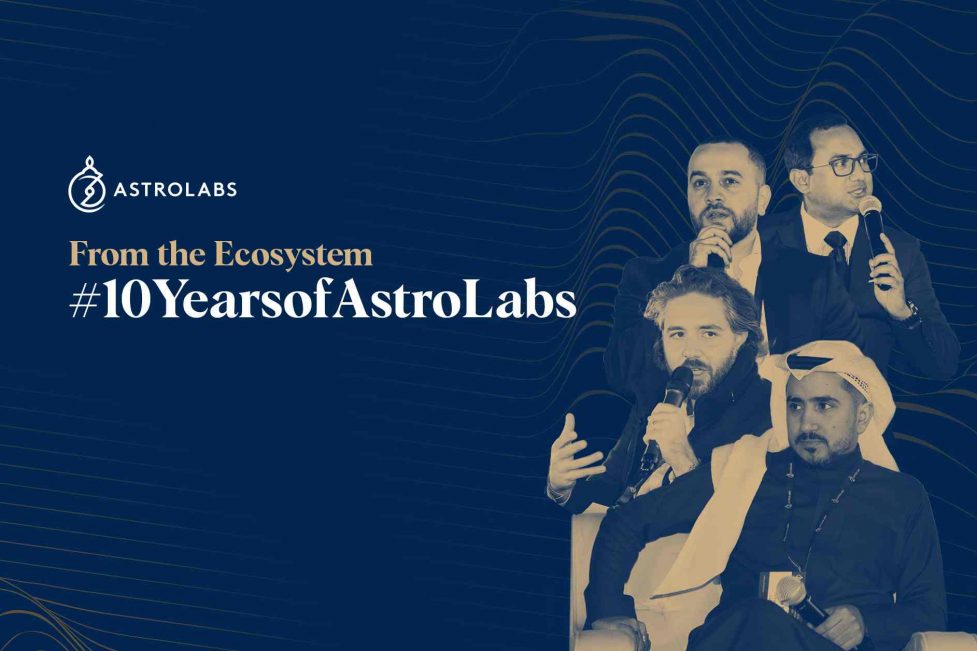 ASTROLABS

From the Ecosystem
#10YearsofAstroLabs